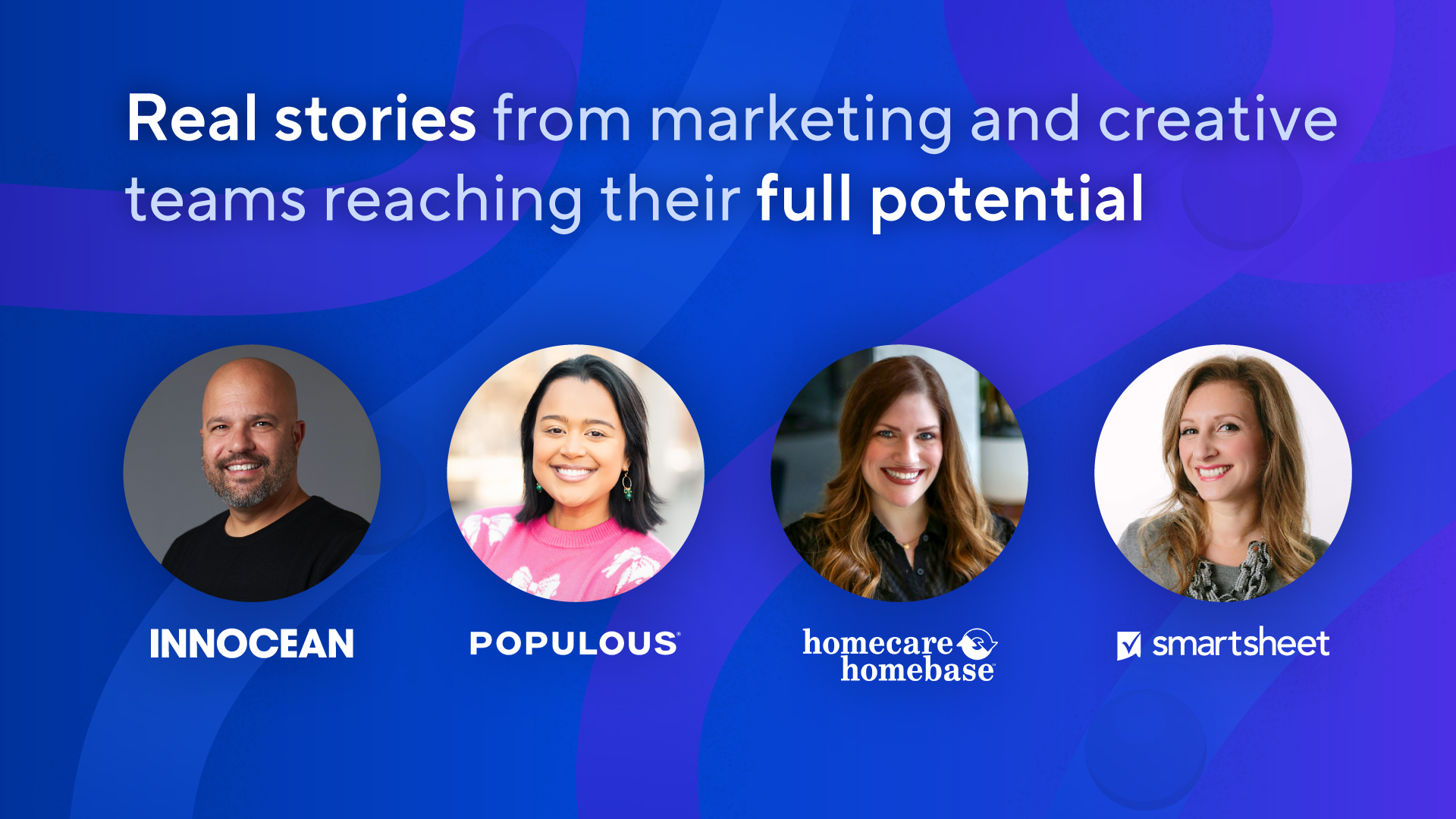 Real stories from marketing and creative teams reaching their full potential

INNOCEAN

POPULOUS

homecare homebase

smartsheet